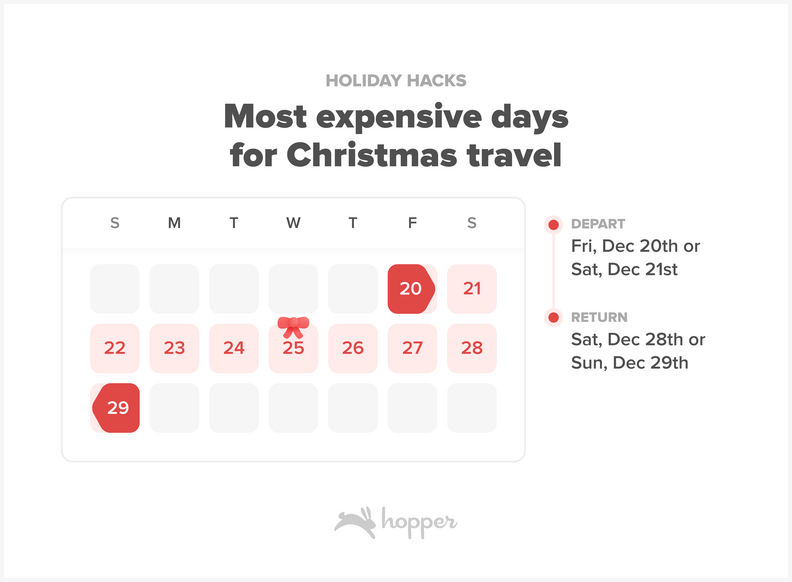 HOLIDAY HACKS

Most expensive days for Christmas travel

| S | M | T | W | T | F | S |
|---|---|---|---|---|---|---|
| | | | | | 20 | 21 |
| 22 | 23 | 24 | 25 | 26 | 27 | 28 |
| 29 | | | | | | |

DEPART
Fri, Dec 20th or Sat, Dec 21st

RETURN
Sat, Dec 28th or Sun, Dec 29th

hopper